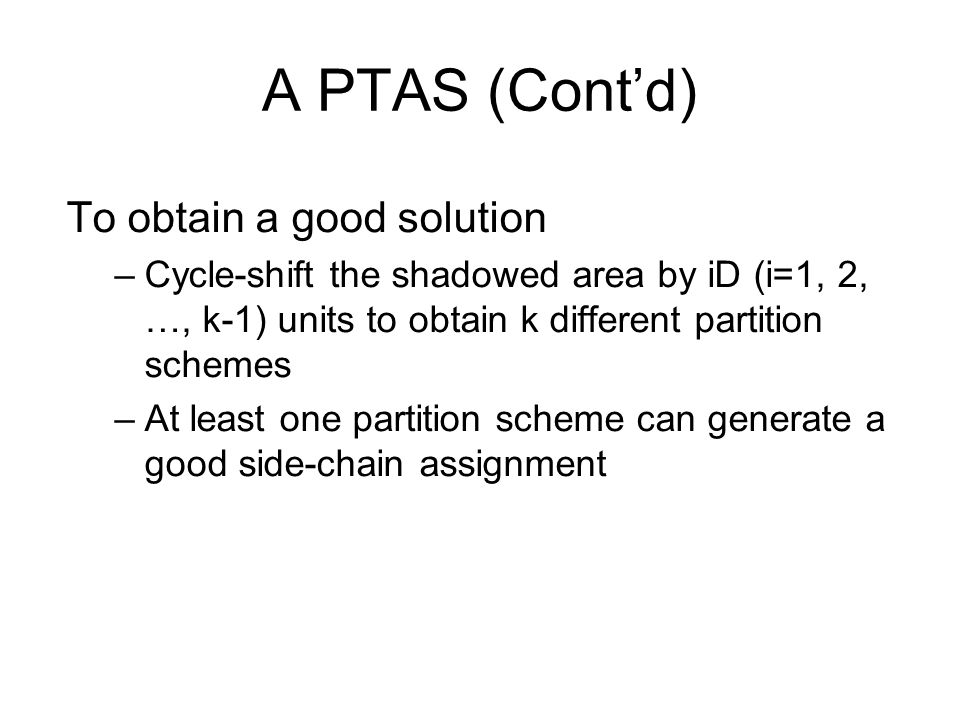 A PTAS (Cont’d)

To obtain a good solution

– Cycle-shift the shadowed area by iD (i=1, 2, …, k-1) units to obtain k different partition schemes

– At least one partition scheme can generate a good side-chain assignment